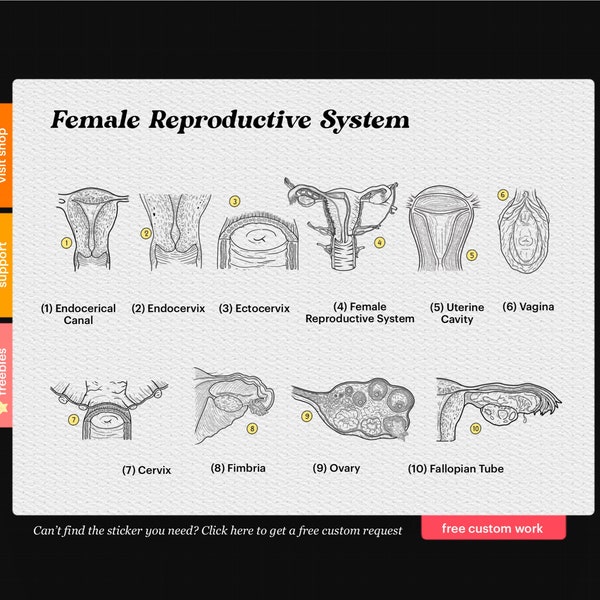 visit shop

support

freebies

Female Reproductive System

1

2

3

4

5

6

(1) Endocerical Canal

(2) Endocervix

(3) Ectocervix

(4) Female Reproductive System

(5) Uterine Cavity

(6) Vagina

7

8

9

10

(7) Cervix

(8) Fimbria

(9) Ovary

(10) Fallopian Tube

Can't find the sticker you need? Click here to get a free custom request

free custom work